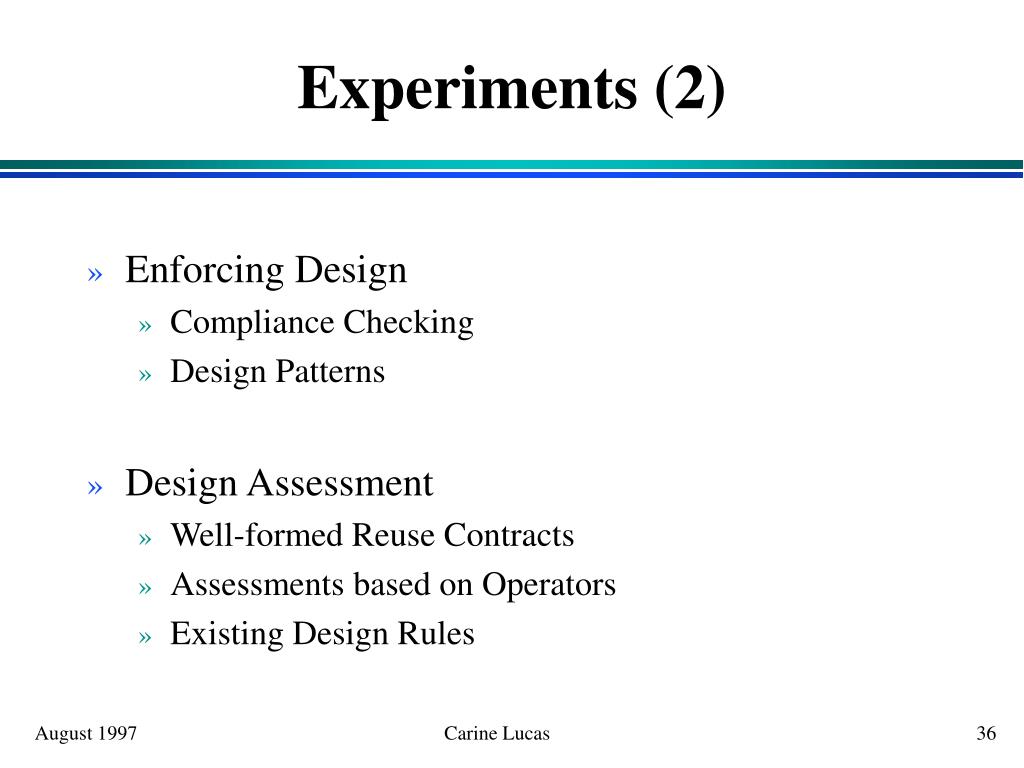 Experiments (2)

» Enforcing Design
» Compliance Checking
» Design Patterns

» Design Assessment
» Well-formed Reuse Contracts
» Assessments based on Operators
» Existing Design Rules

August 1997 Carine Lucas 36